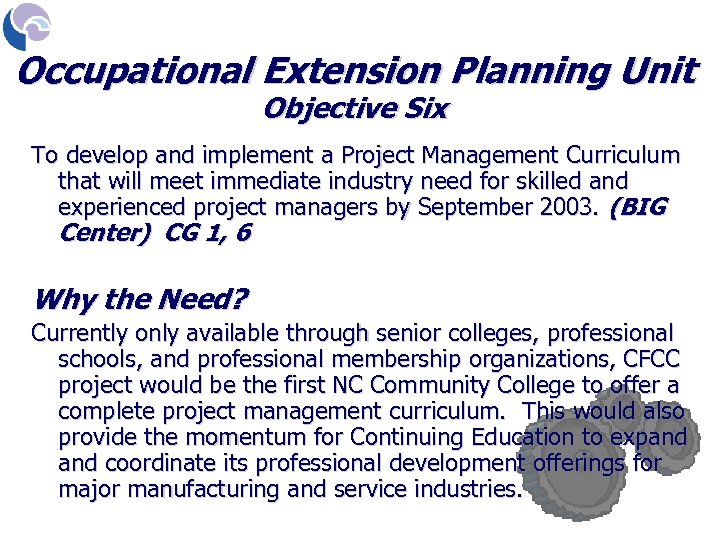 Occupational Extension Planning Unit
Objective Six

To develop and implement a Project Management Curriculum that will meet immediate industry need for skilled and experienced project managers by September 2003. (BIG Center) CG 1, 6

Why the Need?

Currently only available through senior colleges, professional schools, and professional membership organizations, CFCC project would be the first NC Community College to offer a complete project management curriculum. This would also provide the momentum for Continuing Education to expand and coordinate its professional development offerings for major manufacturing and service industries.